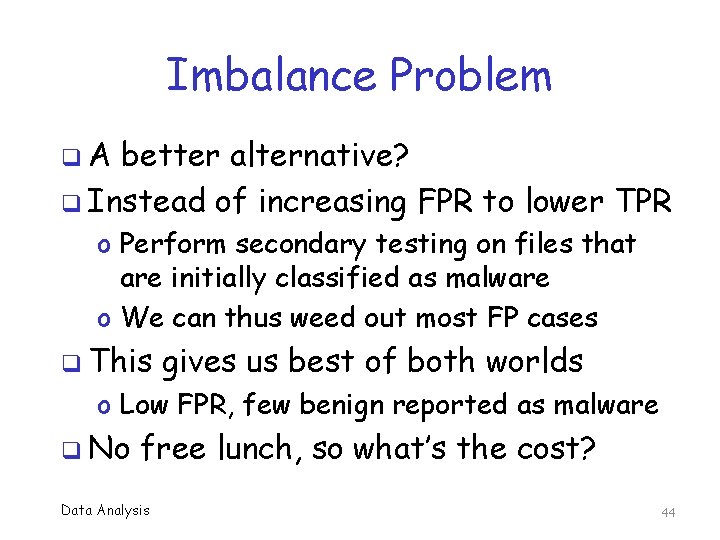 Imbalance Problem

❑ A better alternative?

❑ Instead of increasing FPR to lower TPR

o Perform secondary testing on files that are initially classified as malware

o We can thus weed out most FP cases

❑ This gives us best of both worlds

o Low FPR, few benign reported as malware

❑ No free lunch, so what's the cost?

Data Analysis

44